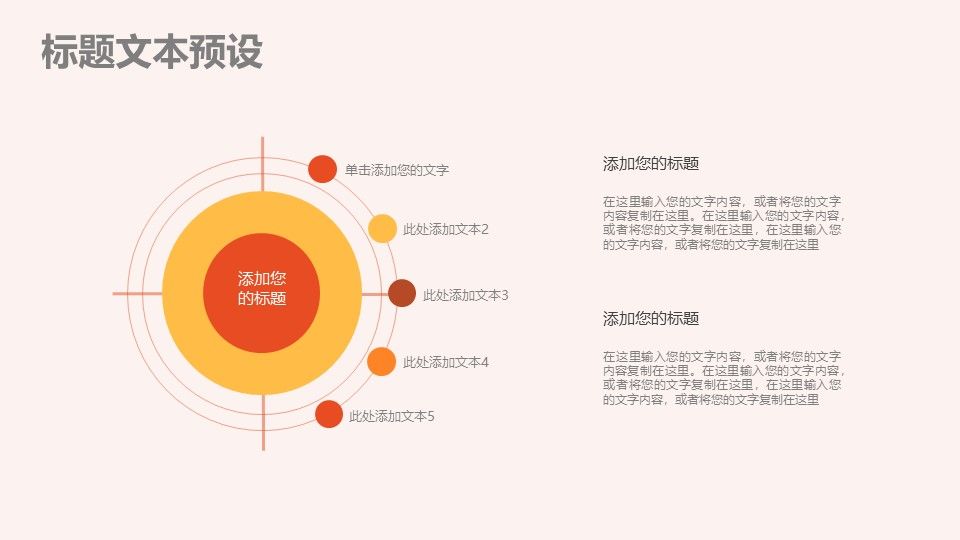 标题文本预设

添加您的标题

单击添加您的文字

此处添加文本2

此处添加文本3

此处添加文本4

此处添加文本5

添加您的标题

在这里输入您的文字内容，或者将您的文字内容复制在这里。在这里输入您的文字内容，或者将您的文字复制在这里，在这里输入您的文字内容，或者将您的文字复制在这里

添加您的标题

在这里输入您的文字内容，或者将您的文字内容复制在这里。在这里输入您的文字内容，或者将您的文字复制在这里，在这里输入您的文字内容，或者将您的文字复制在这里